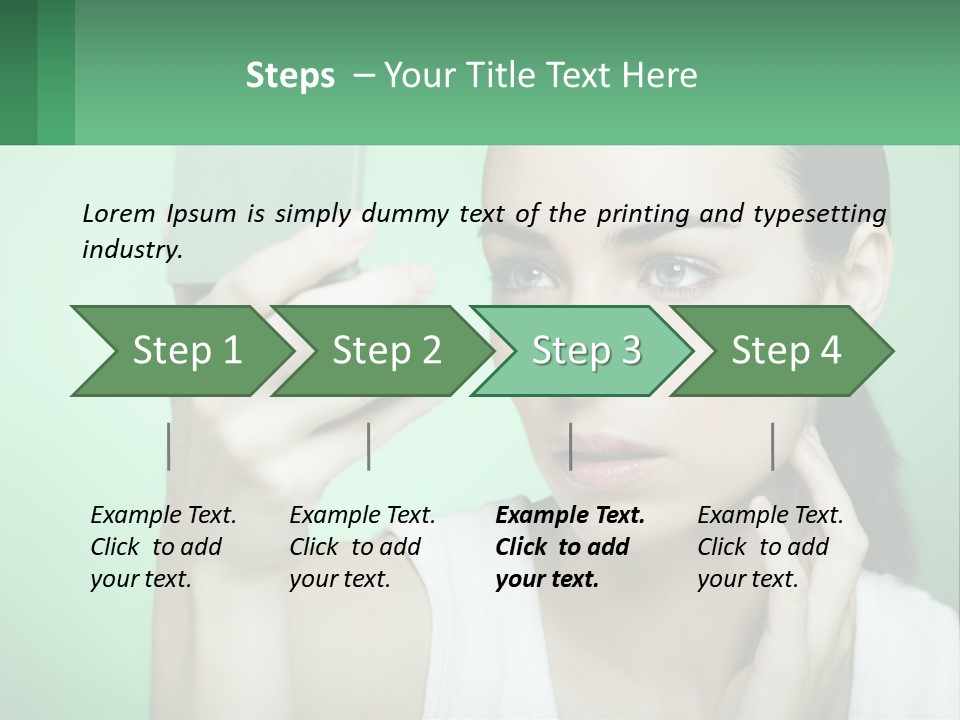 Steps – Your Title Text Here

Lorem Ipsum is simply dummy text of the printing and typesetting industry.

Step 1

Step 2

Step 3

Step 4

Example Text. Click to add your text.

Example Text. Click to add your text.

Example Text. Click to add your text.

Example Text. Click to add your text.